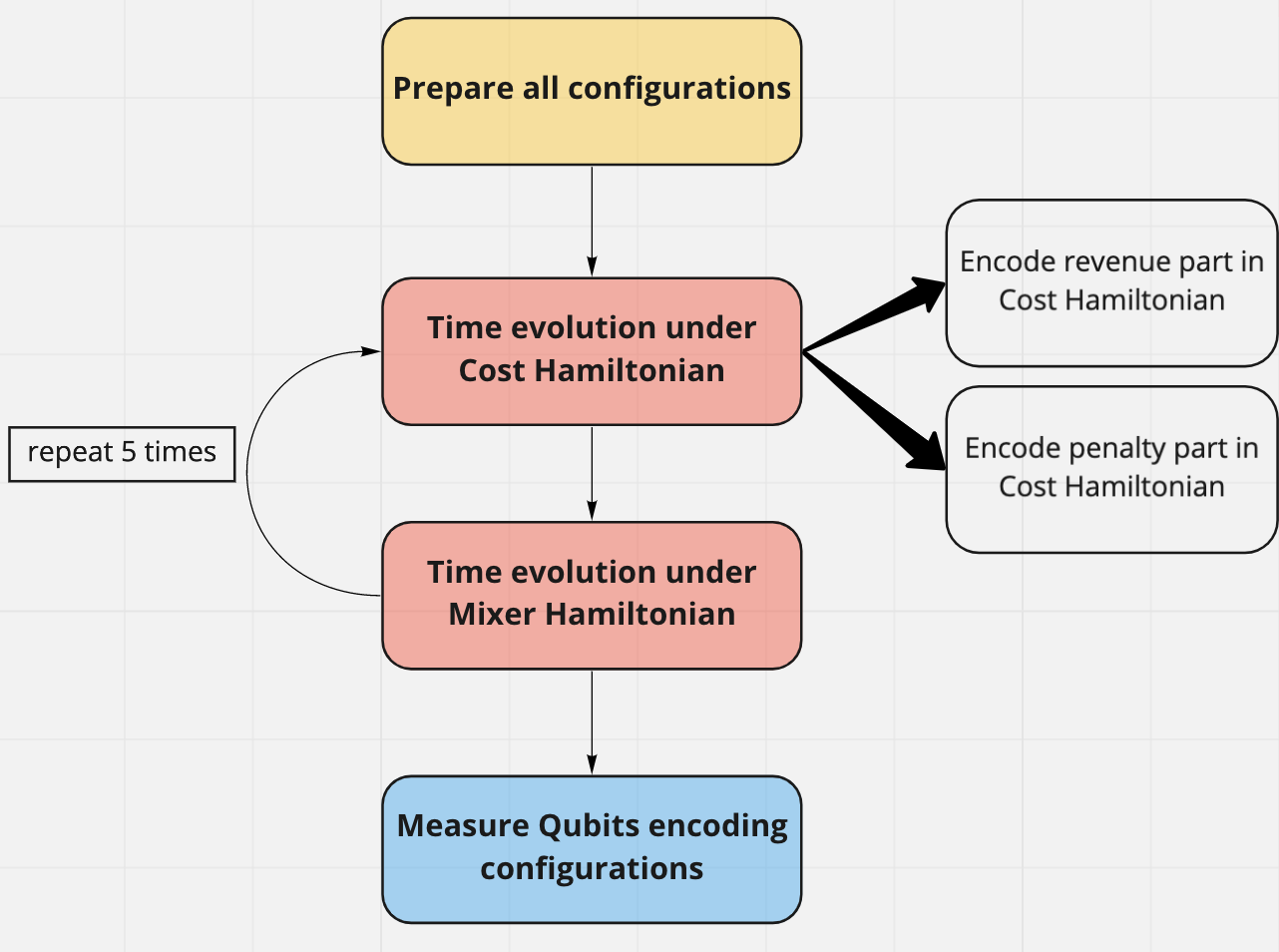 Prepare all configurations

Time evolution under Cost Hamiltonian

Encode revenue part in Cost Hamiltonian

Encode penalty part in Cost Hamiltonian

repeat 5 times

Time evolution under Mixer Hamiltonian

Measure Qubits encoding configurations